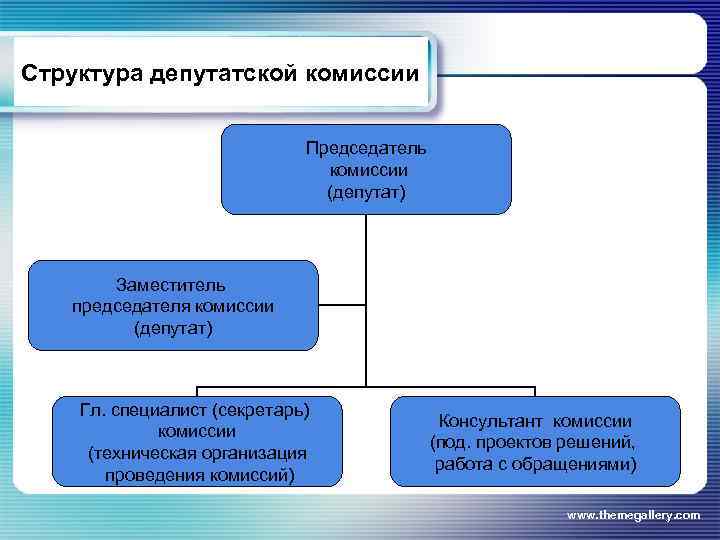 Структура депутатской комиссии

Председатель комиссии (депутат)

Заместитель председателя комиссии (депутат)

Гл. специалист (секретарь) комиссии (техническая организация проведения комиссий)

Консультант комиссии (под. проектов решений, работа с обращениями)

www.themegallery.com